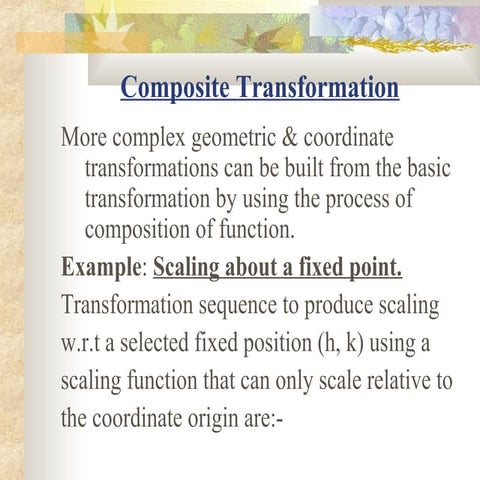 Composite Transformation

More complex geometric & coordinate transformations can be built from the basic transformation by using the process of composition of function.

Example: Scaling about a fixed point.

Transformation sequence to produce scaling w.r.t a selected fixed position (h, k) using a scaling function that can only scale relative to the coordinate origin are:-